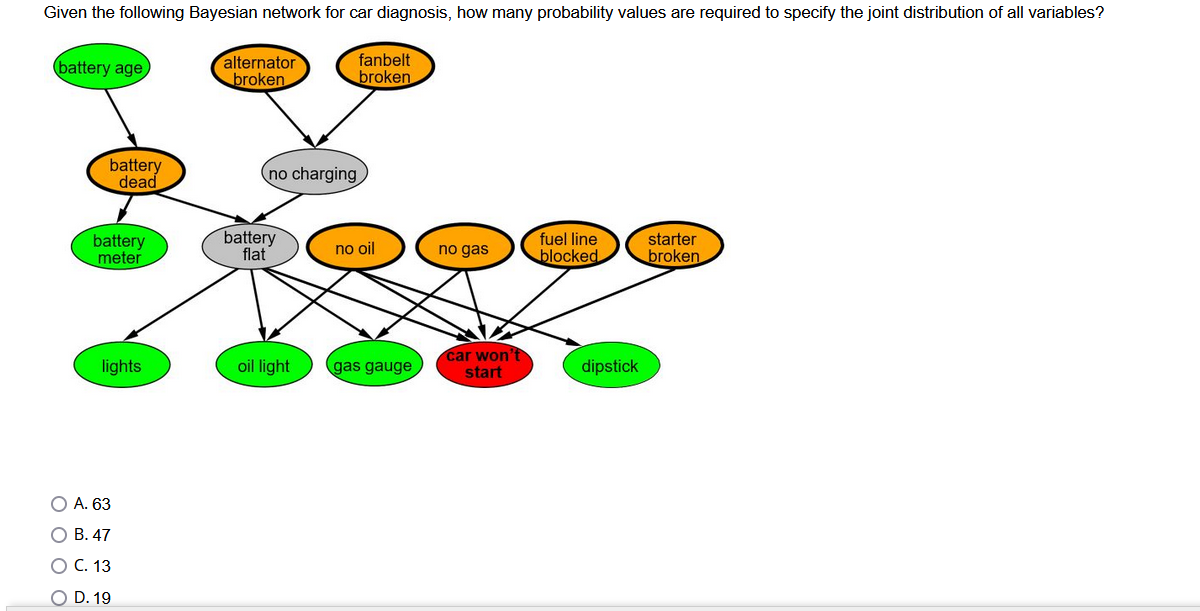 Given the following Bayesian network for car diagnosis, how many probability values are required to specify the joint distribution of all variables?

battery age

alternator broken

fanbelt broken

battery dead

no charging

battery meter

battery flat

no oil

no gas

fuel line blocked

starter broken

lights

oil light

gas gauge

car won't start

dipstick

A. 63

B. 47

C. 13

D. 19